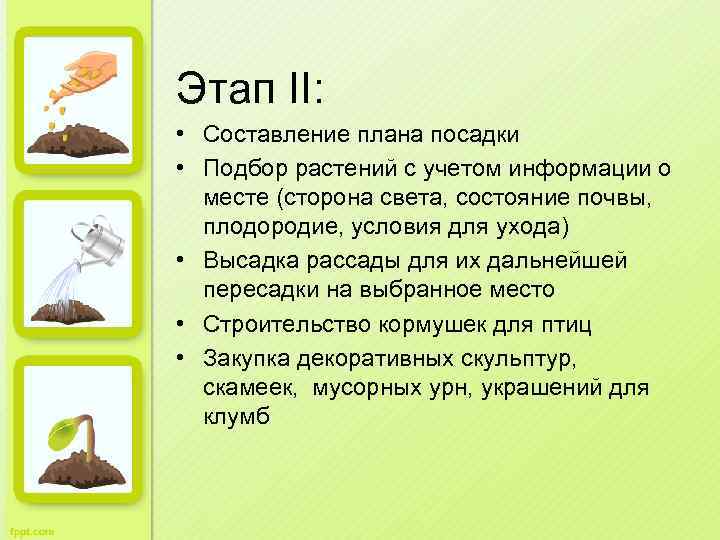 Этап II:

• Составление плана посадки
• Подбор растений с учетом информации о месте (сторона света, состояние почвы, плодородие, условия для ухода)
• Высадка рассады для их дальнейшей пересадки на выбранное место
• Строительство кормушек для птиц
• Закупка декоративных скульптур, скамеек,  мусорных урн, украшений для клумб

fppt.com